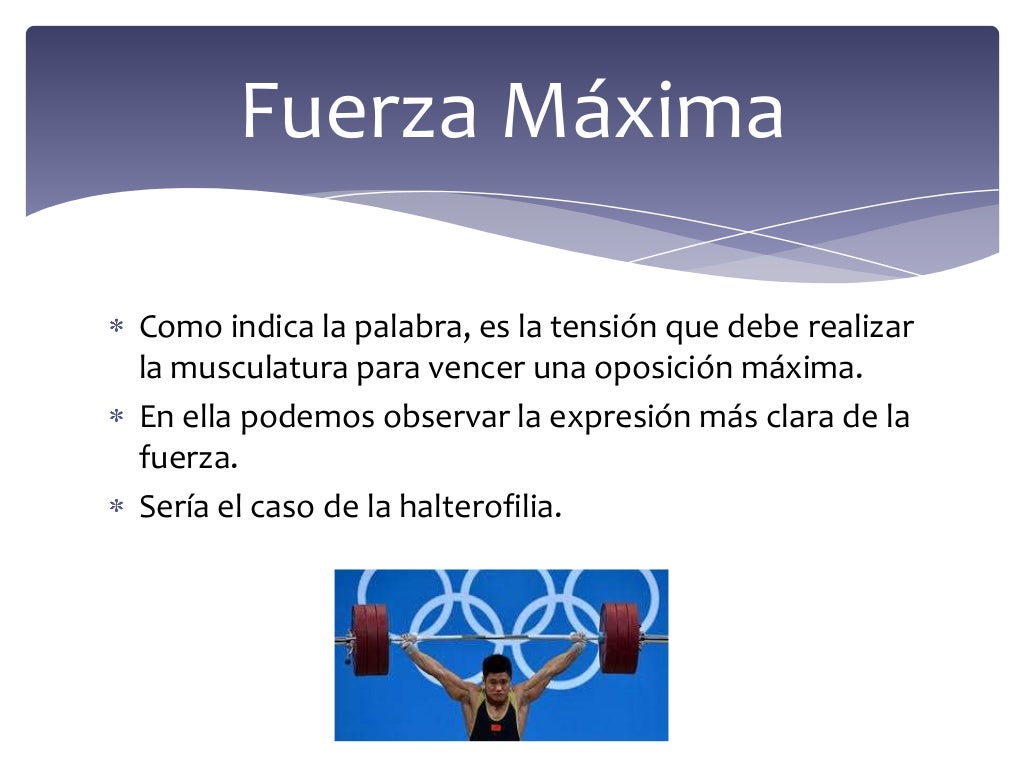 Fuerza Máxima

* Como indica la palabra, es la tensión que debe realizar la musculatura para vencer una oposición máxima.
* En ella podemos observar la expresión más clara de la fuerza.
* Sería el caso de la halterofilia.